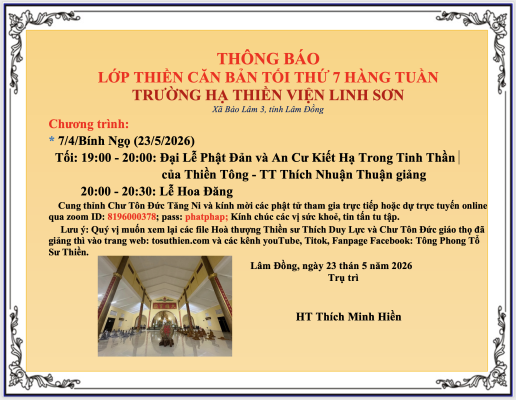 THÔNG BÁO
LỚP THIỀN CĂN BẢN TỐI THỨ 7 HÀNG TUẦN
TRƯỜNG HẠ THIỀN VIỆN LINH SƠN
Xã Bảo Lâm 3, tỉnh Lâm Đồng

Chương trình:
* 7/4/Bính Ngọ (23/5/2026)
Tối: 19:00 - 20:00: Đại Lễ Phật Đản và An Cư Kiết Hạ Trong Tinh Thần của Thiền Tông - TT Thích Nhuận Thuận giảng
20:00 - 20:30: Lễ Hoa Đăng

Cung thỉnh Chư Tôn Đức Tăng Ni và kính mời các phật tử tham gia trực tiếp hoặc dự trực tuyến online qua zoom ID: 8196000378; pass: phatphap; Kính chúc các vị sức khoẻ, tin tấn tu tập.

Lưu ý: Quý vị muốn xem lại các file Hoà thượng Thiền sư Thích Duy Lực và Chư Tôn Đức giáo thọ đã giảng thì vào trang web: tosuthien.com và các kênh youTube, Titok, Fanpage Facebook: Tông Phong Tổ Sư Thiền.

Lâm Đồng, ngày 23 thán 5 năm 2026
Trụ trì

HT Thích Minh Hiền